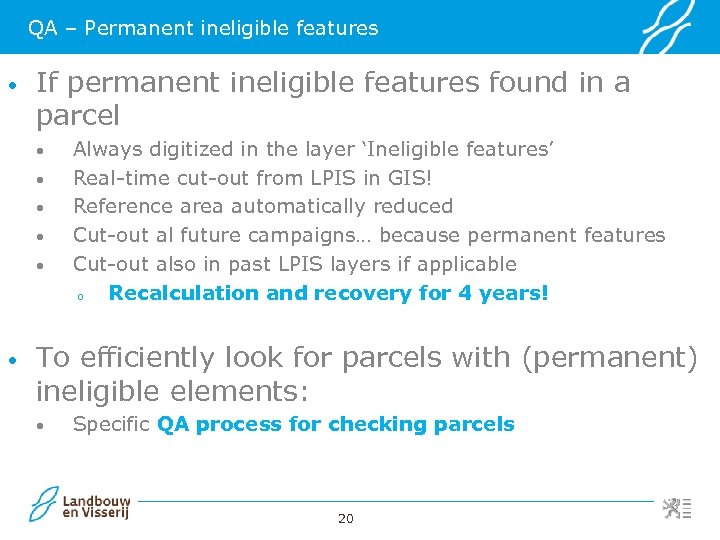 QA – Permanent ineligible features

• If permanent ineligible features found in a parcel
• Always digitized in the layer ‘Ineligible features’
• Real-time cut-out from LPIS in GIS!
• Reference area automatically reduced
• Cut-out al future campaigns… because permanent features
• Cut-out also in past LPIS layers if applicable
o Recalculation and recovery for 4 years!

• To efficiently look for parcels with (permanent) ineligible elements:
• Specific QA process for checking parcels

Landbouw en Visserij

20